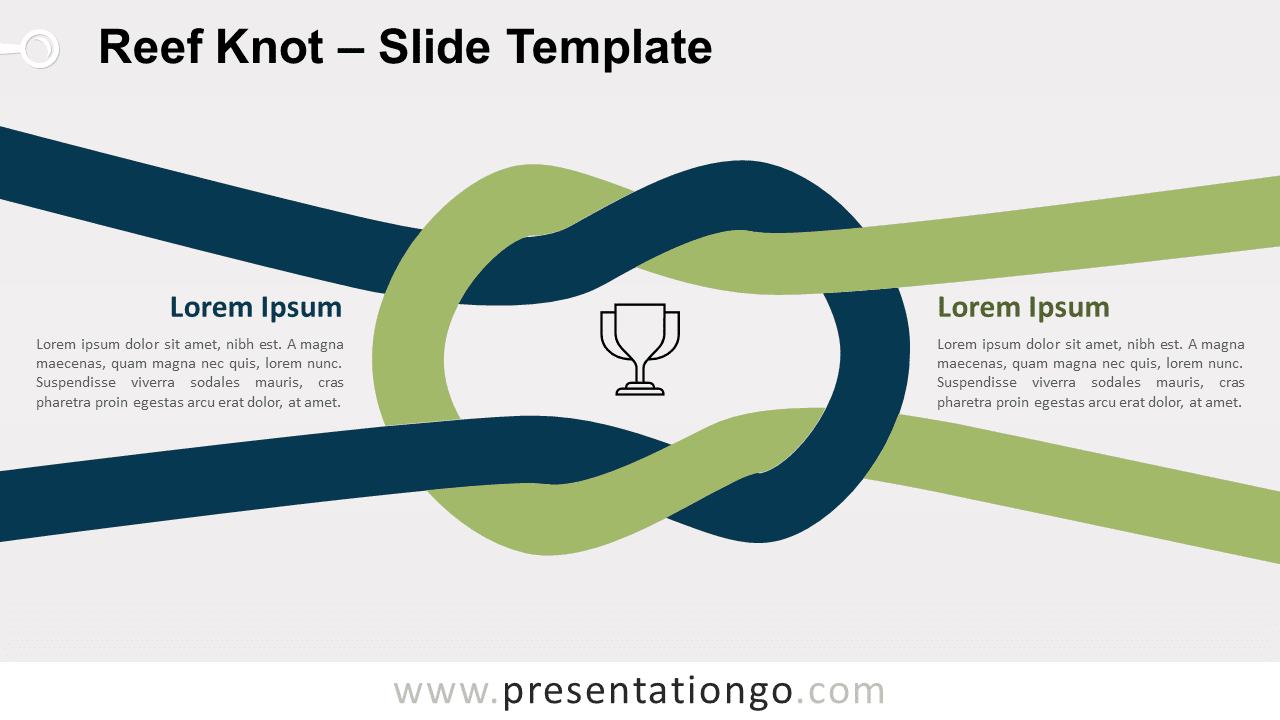 Reef Knot – Slide Template

Lorem Ipsum

Lorem ipsum dolor sit amet, nibh est. A magna maecenas, quam magna nec quis, lorem nunc. Suspendisse viverra sodales mauris, cras pharetra proin egestas arcu erat dolor, at amet.

Lorem Ipsum

Lorem ipsum dolor sit amet, nibh est. A magna maecenas, quam magna nec quis, lorem nunc. Suspendisse viverra sodales mauris, cras pharetra proin egestas arcu erat dolor, at amet.

www.presentationgo.com